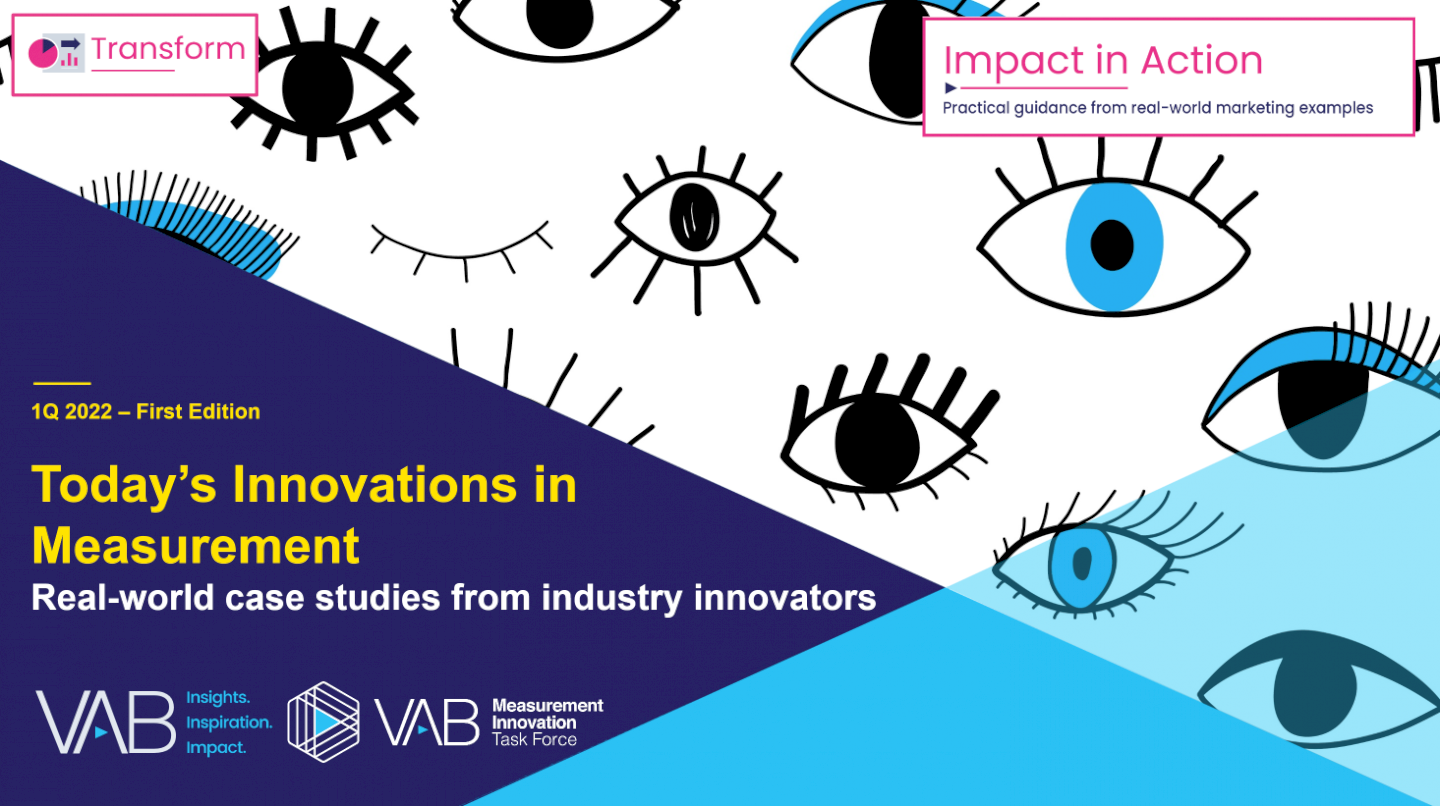 Transform

Impact in Action

Practical guidance from real-world marketing examples

1Q 2022 – First Edition

Today's Innovations in Measurement

Real-world case studies from industry innovators

VAB Insights. Inspiration. Impact.

VAB Measurement Innovation Task Force